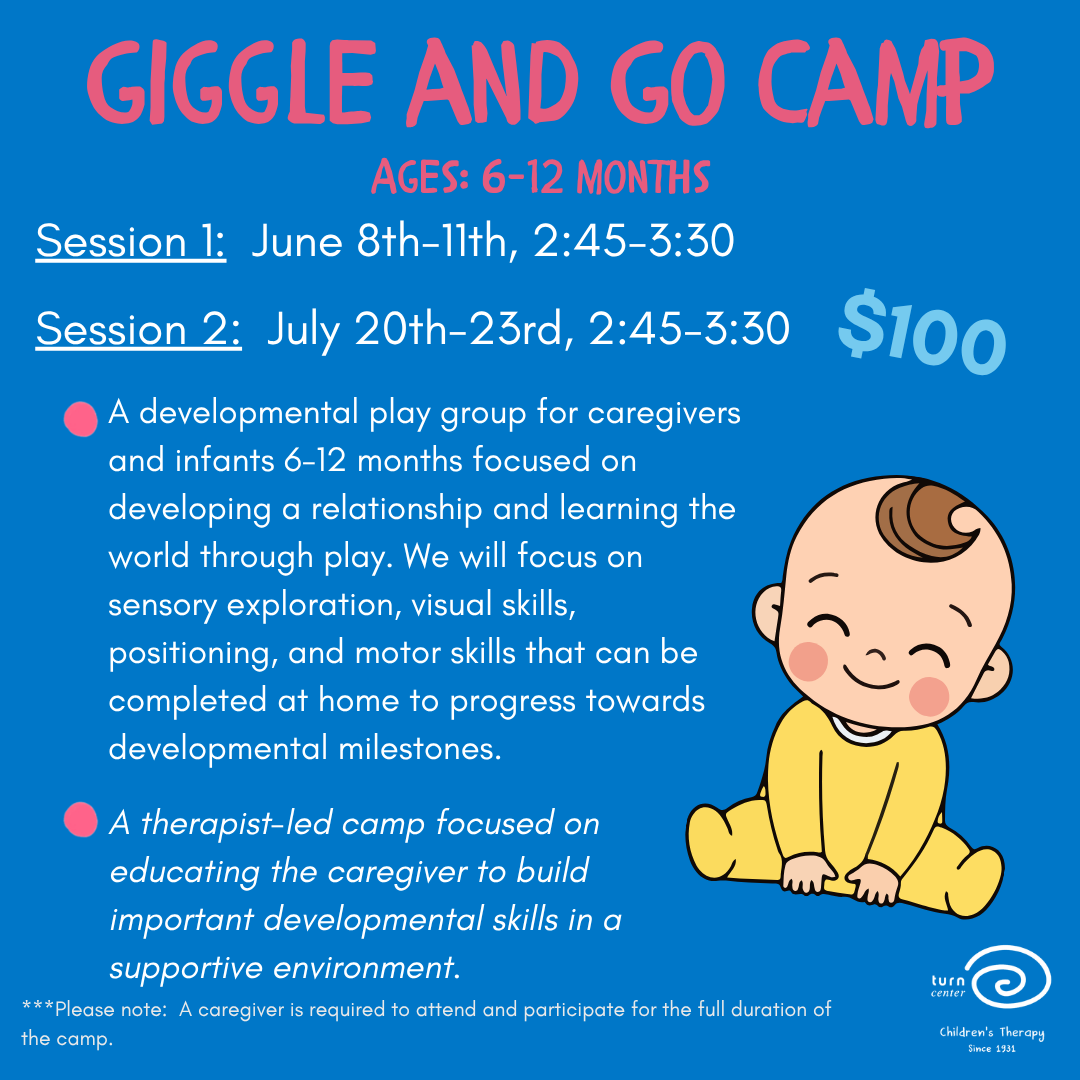 GIGGLE AND GO CAMP

AGES: 6-12 MONTHS

Session 1: June 8th-11th, 2:45-3:30

Session 2: July 20th-23rd, 2:45-3:30

$100

A developmental play group for caregivers and infants 6-12 months focused on developing a relationship and learning the world through play. We will focus on sensory exploration, visual skills, positioning, and motor skills that can be completed at home to progress towards developmental milestones.

A therapist-led camp focused on educating the caregiver to build important developmental skills in a supportive environment.

***Please note: A caregiver is required to attend and participate for the full duration of the camp.

turn center

Children's Therapy
Since 1931